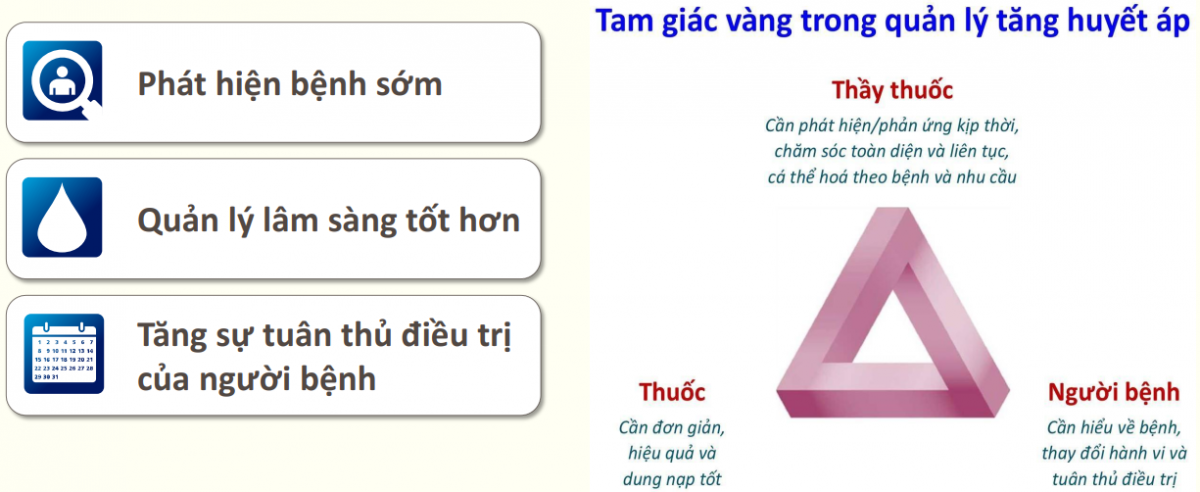 Phát hiện bệnh sớm

Quản lý lâm sàng tốt hơn

1 2 3 4 5 6 7
8 9 10 11 12 13 14
15 16 17 18 19 20 21
22 23 24 25 26 27 28
29 30 31

Tăng sự tuân thủ điều trị của người bệnh

Tam giác vàng trong quản lý tăng huyết áp

Thầy thuốc

Cần phát hiện/phản ứng kịp thời, chăm sóc toàn diện và liên tục, cá thể hoá theo bệnh và nhu cầu

Thuốc

Cần đơn giản, hiệu quả và dung nạp tốt

Người bệnh

Cần hiểu về bệnh, thay đổi hành vi và tuân thủ điều trị